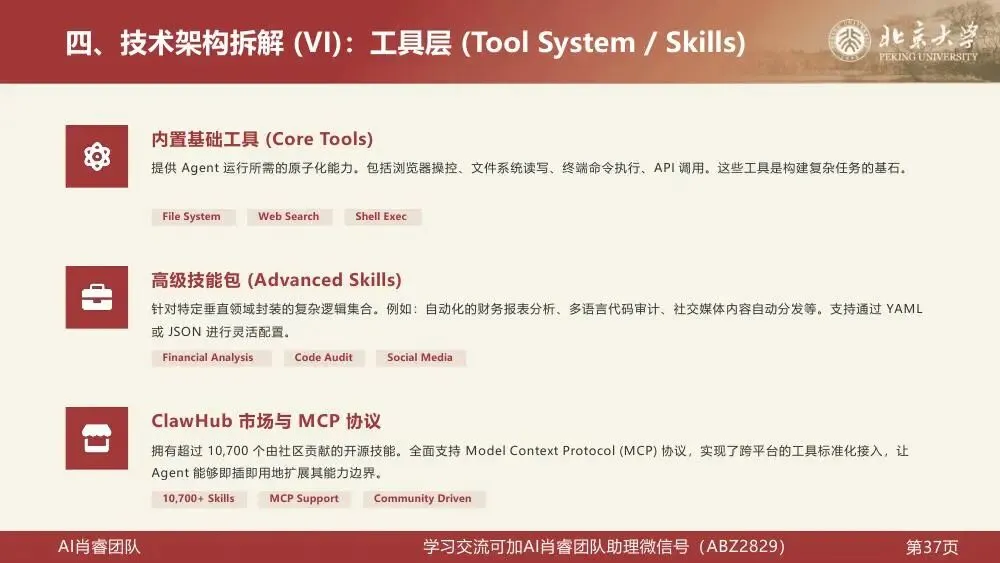 四、技术架构拆解 (VI)：工具层 (Tool System / Skills)

北京大学
PEKING UNIVERSITY

内置基础工具 (Core Tools)

提供 Agent 运行所需的原子化能力。包括浏览器操控、文件系统读写、终端命令执行、API 调用。这些工具是构建复杂任务的基石。

File System
Web Search
Shell Exec

高级技能包 (Advanced Skills)

针对特定垂直领域封装的复杂逻辑集合。例如：自动化的财务报表分析、多语言代码审计、社交媒体内容自动分发等。支持通过 YAML 或 JSON 进行灵活配置。

Financial Analysis
Code Audit
Social Media

ClawHub 市场与 MCP 协议

拥有超过 10,700 个由社区贡献的开源技能。全面支持 Model Context Protocol (MCP) 协议，实现了跨平台的工具标准化接入，让 Agent 能够即插即用地扩展其能力边界。

10,700+ Skills
MCP Support
Community Driven

AI肖睿团队
学习交流可加AI肖睿团队助理微信号（ABZ2829）
第37页